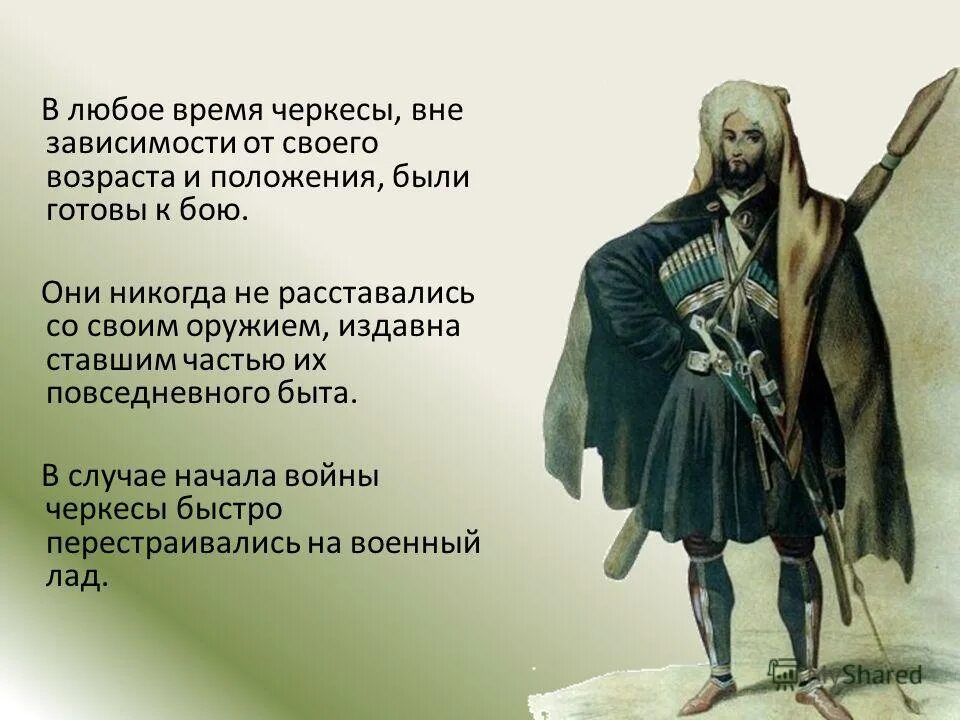 В любое время черкесы, вне зависимости от своего возраста и положения, были готовы к бою.

Они никогда не расставались со своим оружием, издавна ставшим частью их повседневного быта.

В случае начала войны черкесы быстро перестраивались на военный лад.

MyShared